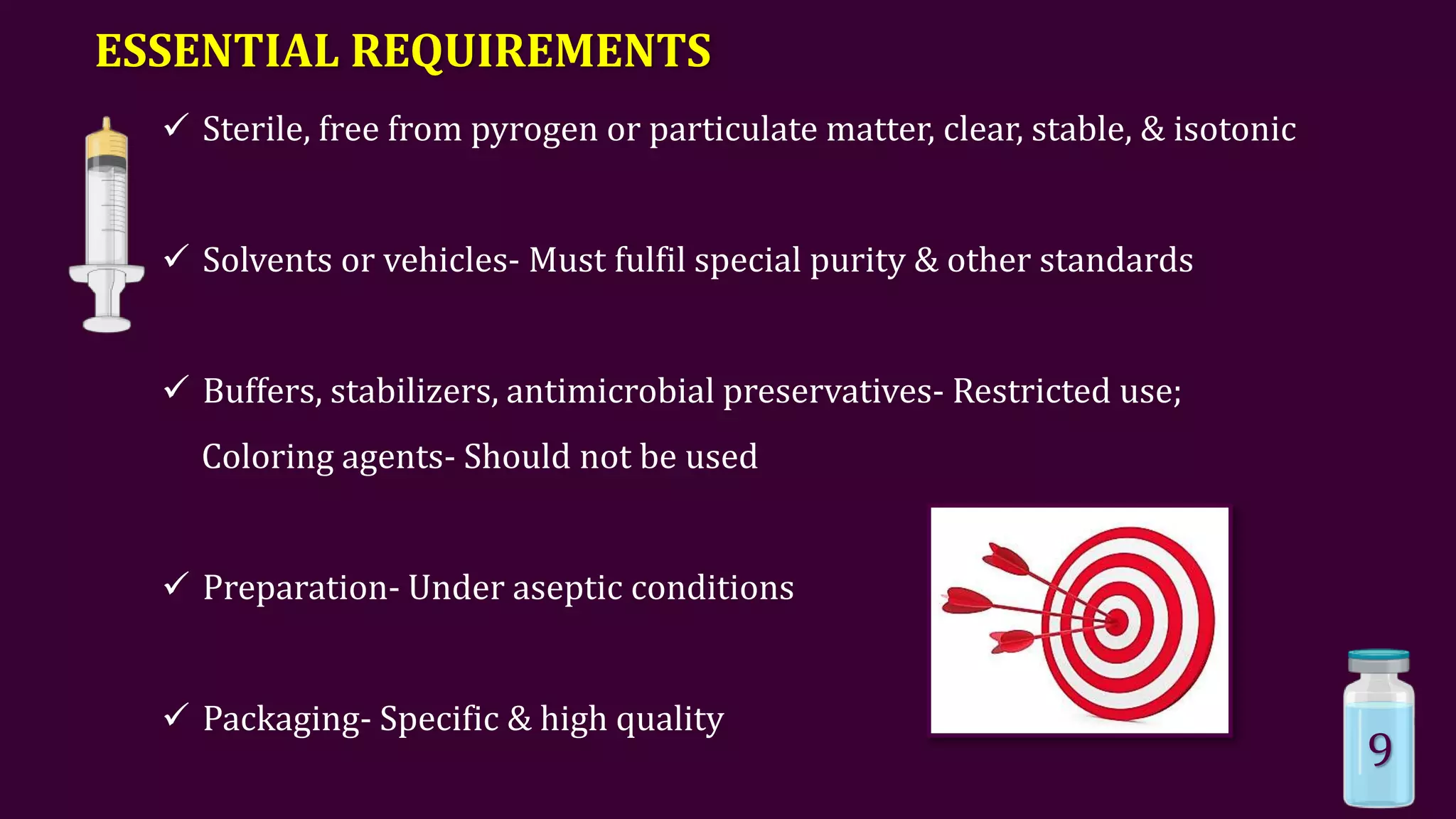 ESSENTIAL REQUIREMENTS

✓ Sterile, free from pyrogen or particulate matter, clear, stable, & isotonic

✓ Solvents or vehicles- Must fulfil special purity & other standards

✓ Buffers, stabilizers, antimicrobial preservatives- Restricted use; Coloring agents- Should not be used

✓ Preparation- Under aseptic conditions

✓ Packaging- Specific & high quality

9